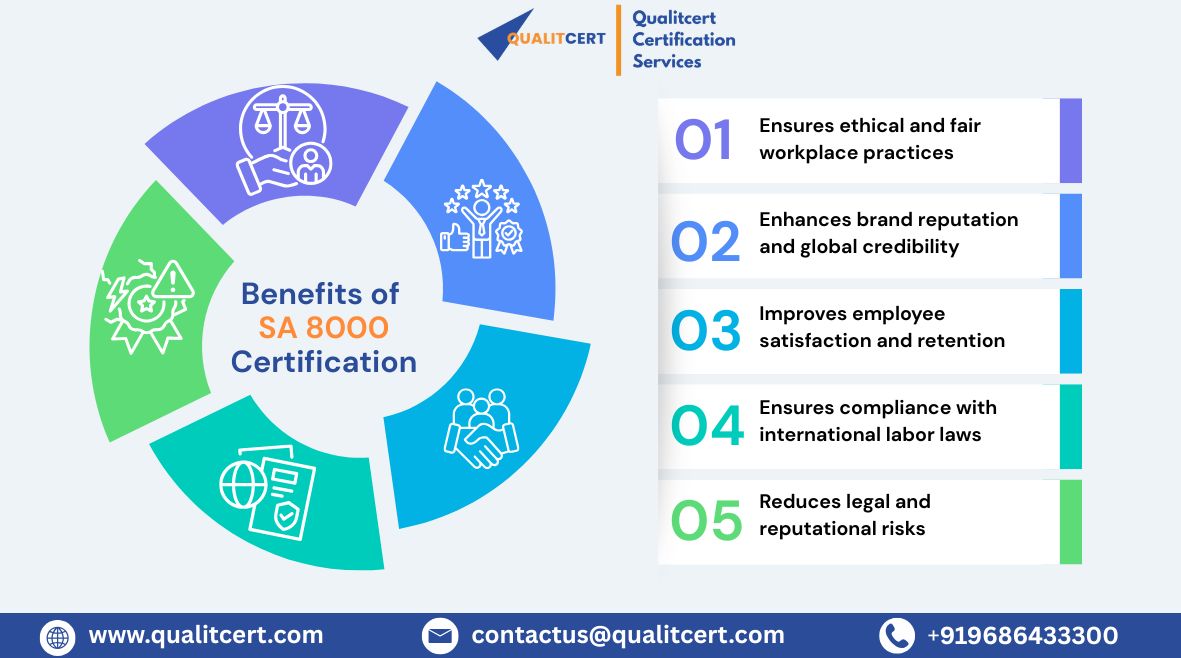 QUALITCERT
Qualitcert Certification Services

Benefits of SA 8000 Certification

01 Ensures ethical and fair workplace practices

02 Enhances brand reputation and global credibility

03 Improves employee satisfaction and retention

04 Ensures compliance with international labor laws

05 Reduces legal and reputational risks

www.qualitcert.com
contactus@qualitcert.com
+919686433300